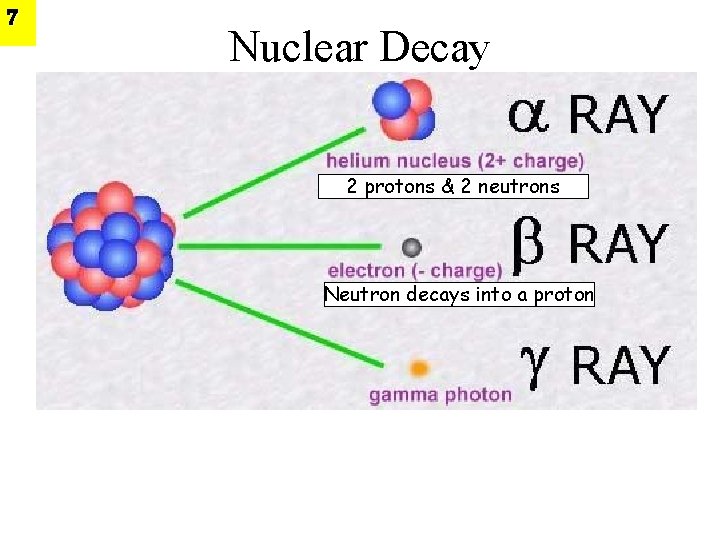 7

Nuclear Decay

$\alpha$ RAY

helium nucleus (2+ charge)

2 protons & 2 neutrons

$\beta$ RAY

electron (- charge)

Neutron decays into a proton

$\gamma$ RAY

gamma photon